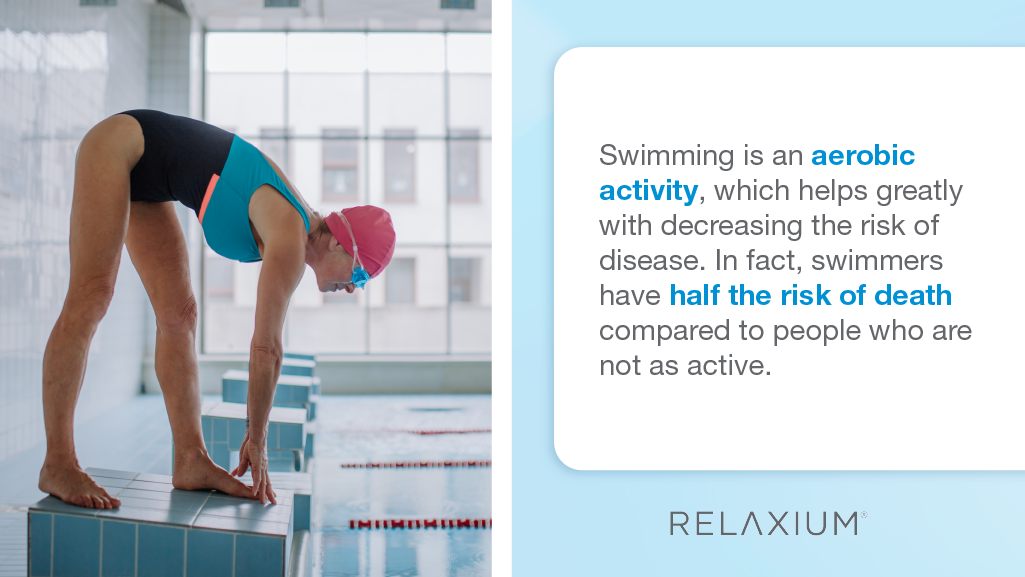 Swimming is an aerobic activity, which helps greatly with decreasing the risk of disease. In fact, swimmers have half the risk of death compared to people who are not as active.

RELAXIUM®